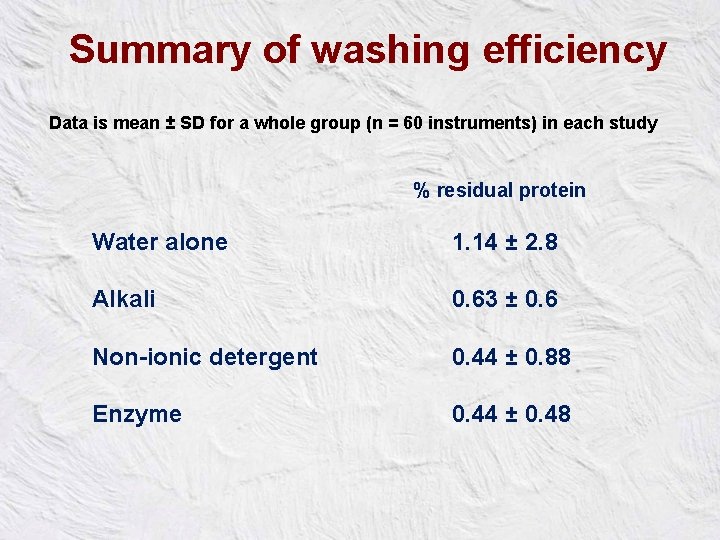 Summary of washing efficiency

Data is mean ± SD for a whole group (n = 60 instruments) in each study

| | % residual protein |
|---|---|
| Water alone | 1.14 ± 2.8 |
| Alkali | 0.63 ± 0.6 |
| Non-ionic detergent | 0.44 ± 0.88 |
| Enzyme | 0.44 ± 0.48 |